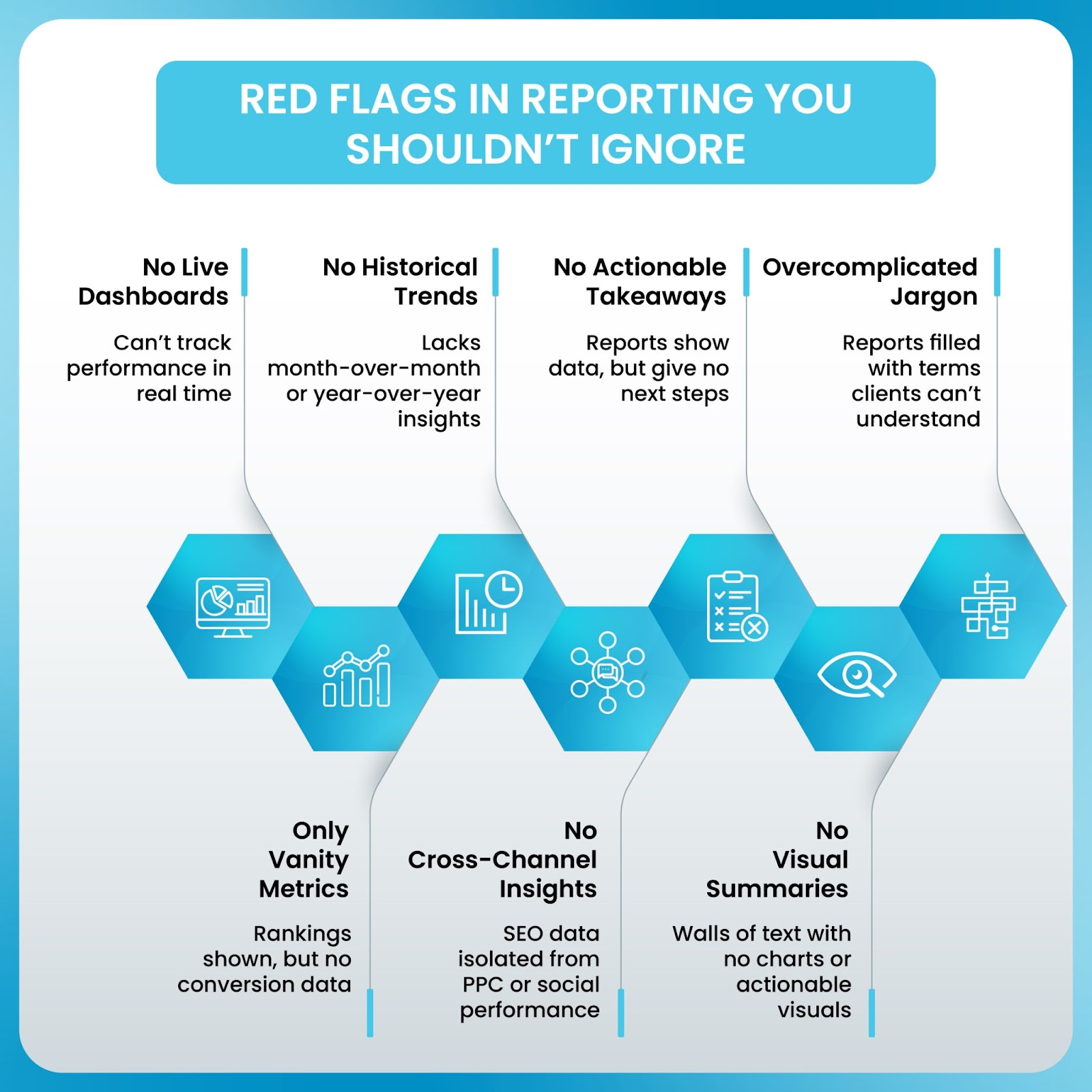 RED FLAGS IN REPORTING YOU SHOULDN'T IGNORE

No Live Dashboards

Can't track performance in real time

No Historical Trends

Lacks month-over-month or year-over-year insights

No Actionable Takeaways

Reports show data, but give no next steps

Overcomplicated Jargon

Reports filled with terms clients can't understand

Only Vanity Metrics

Rankings shown, but no conversion data

No Cross-Channel Insights

SEO data isolated from PPC or social performance

No Visual Summaries

Walls of text with no charts or actionable visuals